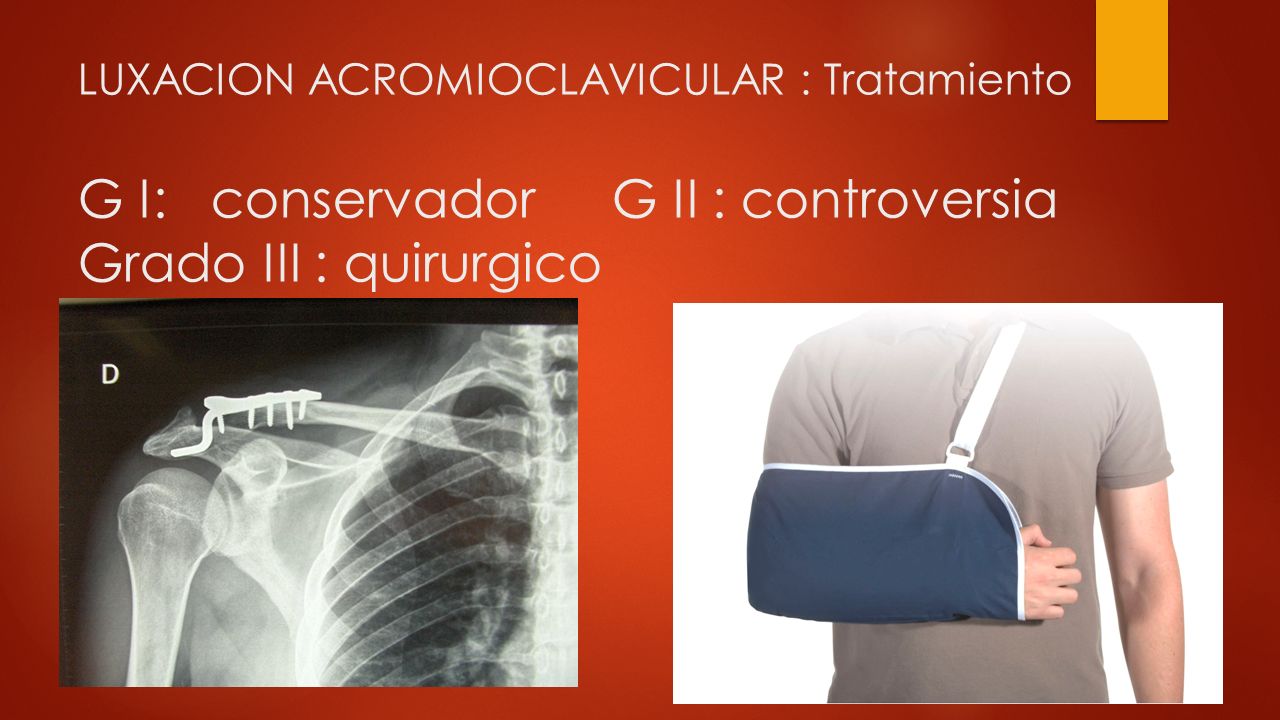 LUXACION ACROMIOCLAVICULAR : Tratamiento

G I: conservador G II : controversia
Grado III : quirurgico

D